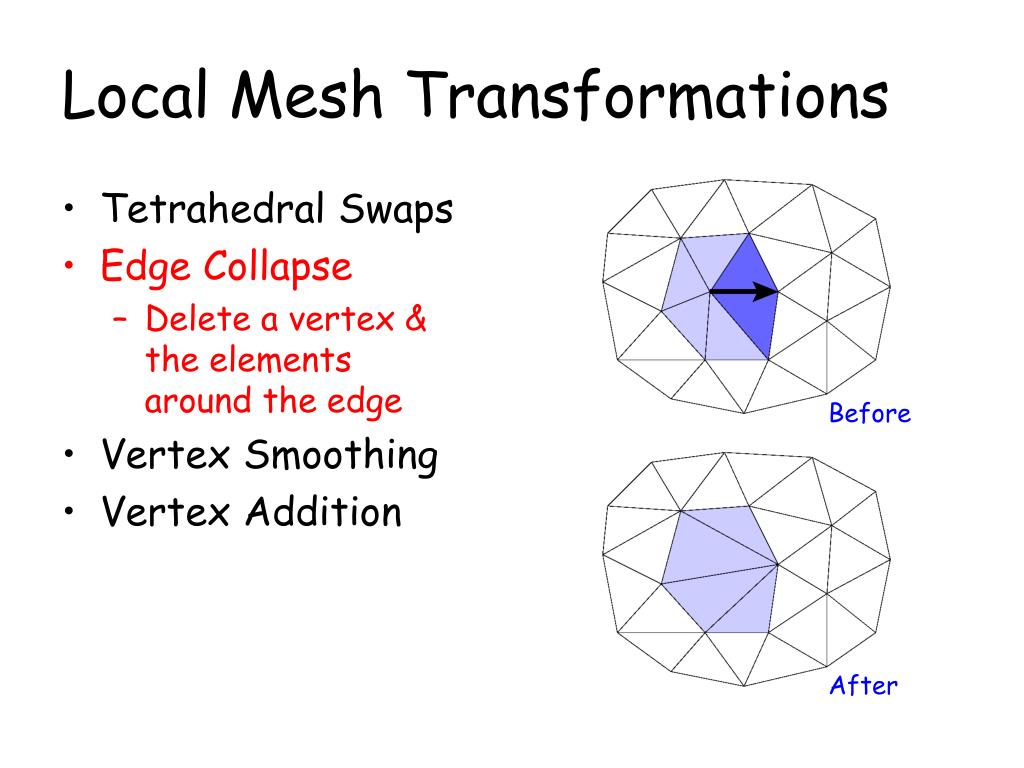 Local Mesh Transformations

• Tetrahedral Swaps
• Edge Collapse
– Delete a vertex & the elements around the edge
• Vertex Smoothing
• Vertex Addition

Before

After